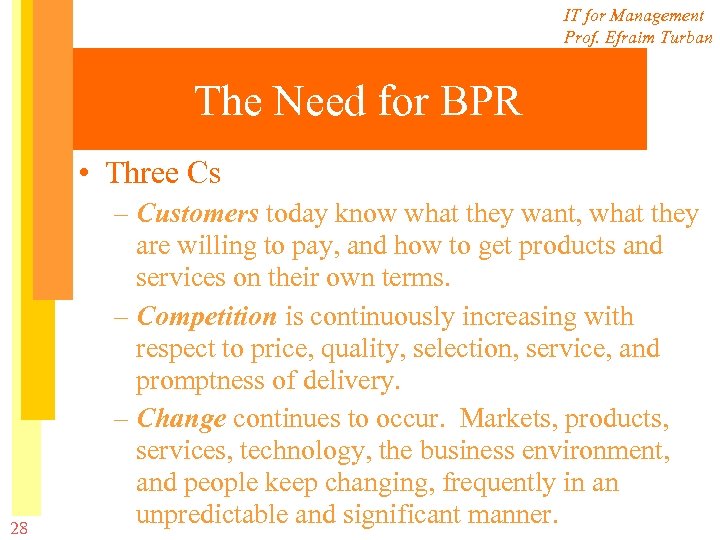 IT for Management
Prof. Efraim Turban

The Need for BPR

• Three Cs
– Customers today know what they want, what they are willing to pay, and how to get products and services on their own terms.
– Competition is continuously increasing with respect to price, quality, selection, service, and promptness of delivery.
– Change continues to occur. Markets, products, services, technology, the business environment, and people keep changing, frequently in an unpredictable and significant manner.

28